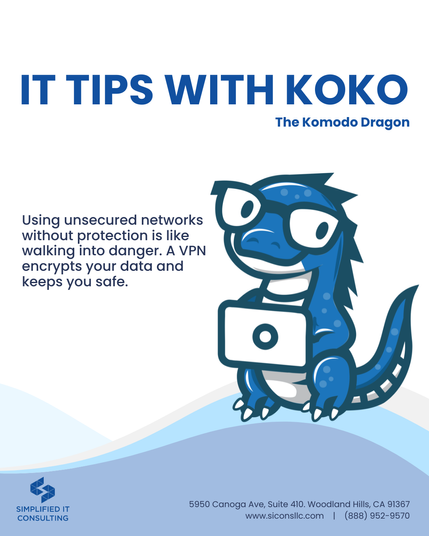 IT TIPS WITH KOKO

The Komodo Dragon

Using unsecured networks without protection is like walking into danger. A VPN encrypts your data and keeps you safe.

SIMPLIFIED IT CONSULTING

5950 Canoga Ave, Suite 410. Woodland Hills, CA 91367
www.siconsllc.com | (888) 952-9570